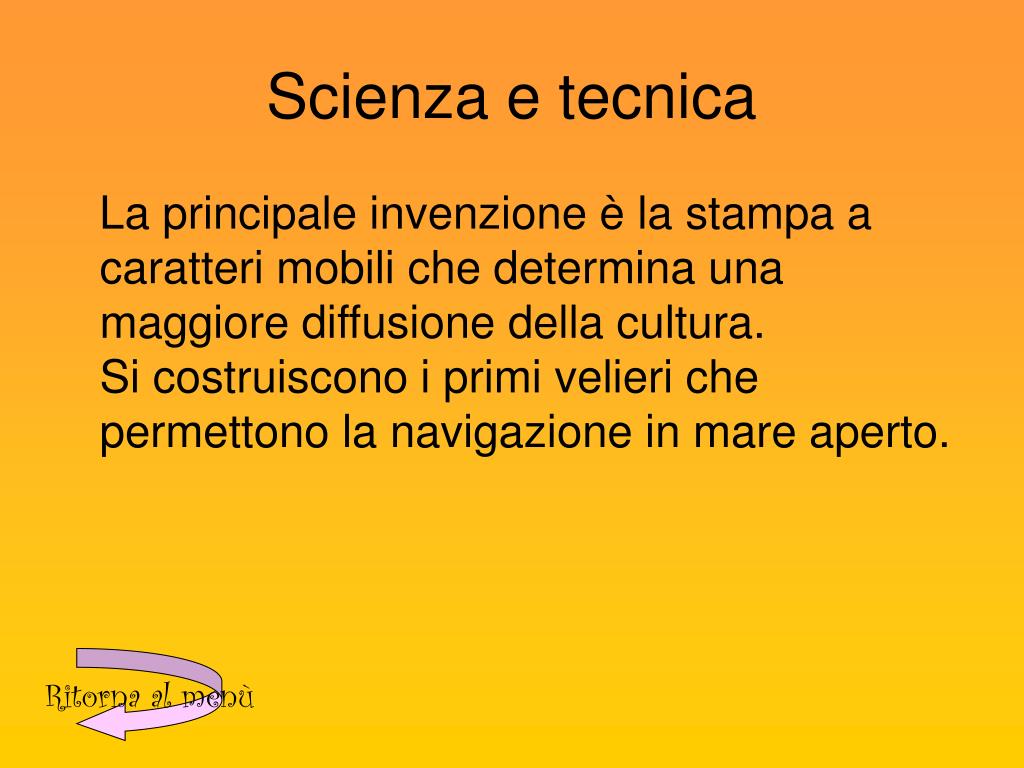 Scienza e tecnica

La principale invenzione è la stampa a caratteri mobili che determina una maggiore diffusione della cultura.
Si costruiscono i primi velieri che permettono la navigazione in mare aperto.

Ritorna al menù